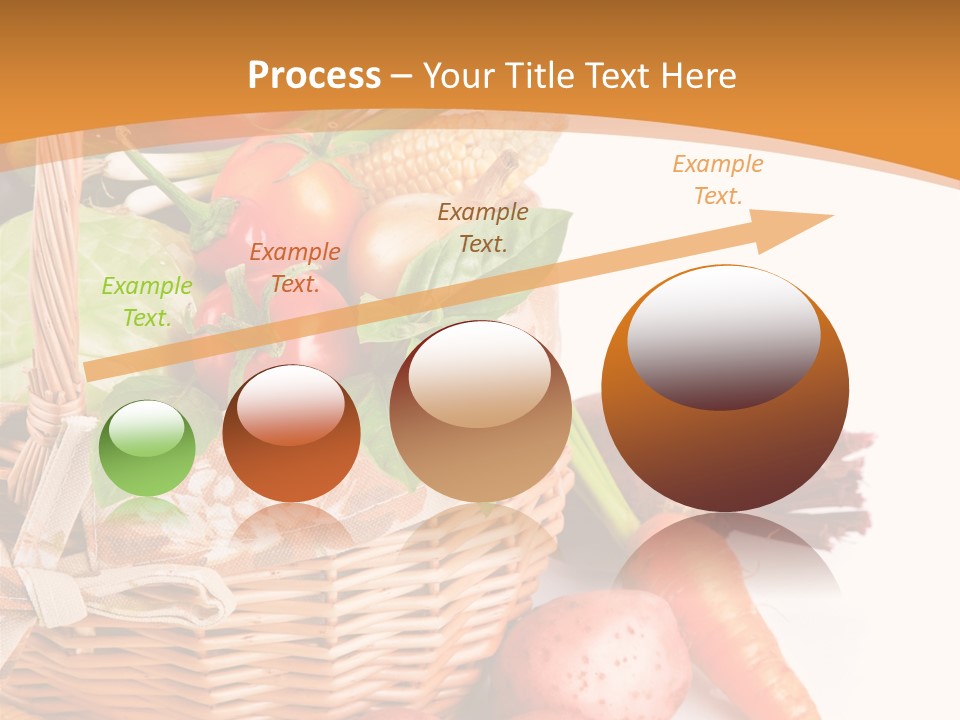 Process – Your Title Text Here

Example Text.

Example Text.

Example Text.

Example Text.